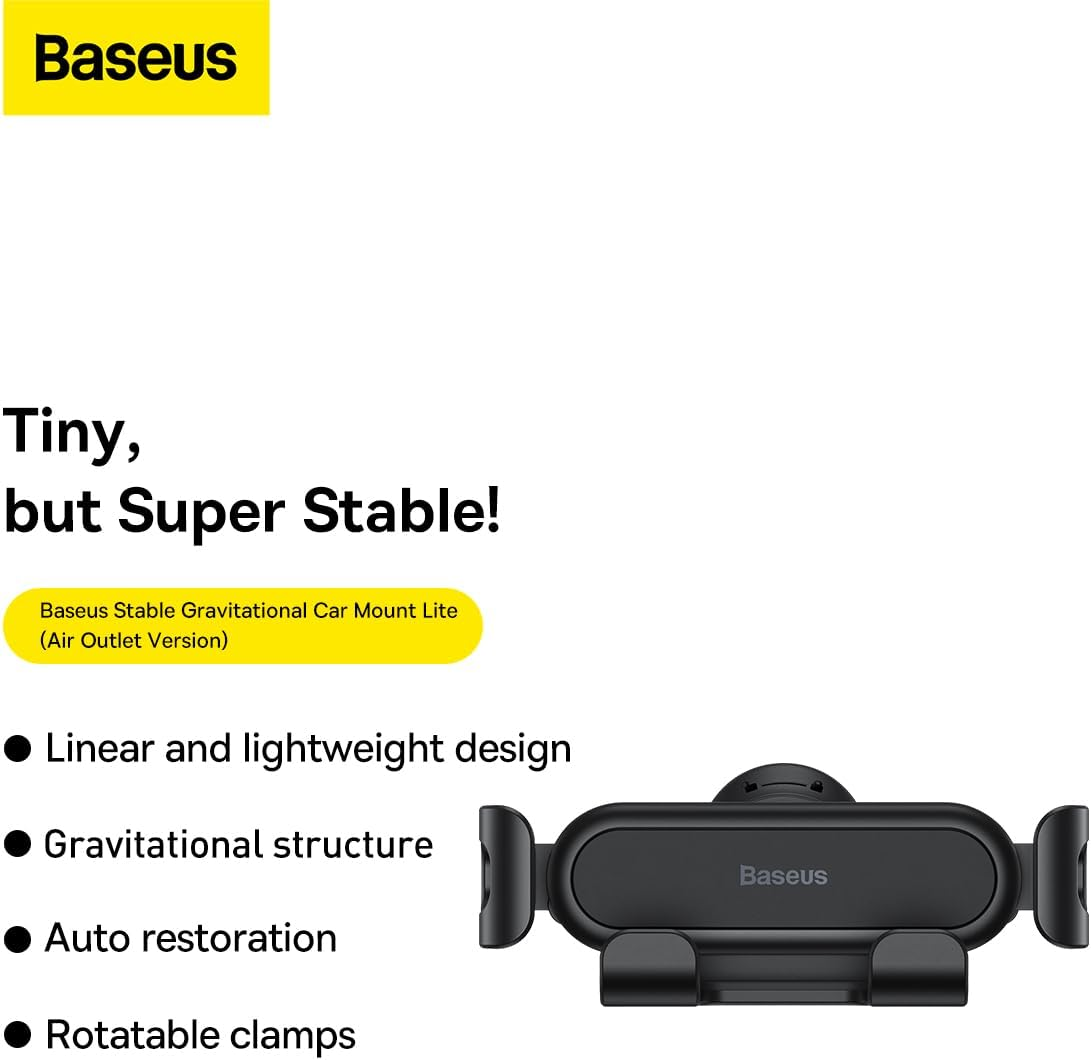 Baseus

Tiny,
but Super Stable!

Baseus Stable Gravitational Car Mount Lite
(Air Outlet Version)

● Linear and lightweight design

● Gravitational structure

● Auto restoration

● Rotatable clamps

Baseus